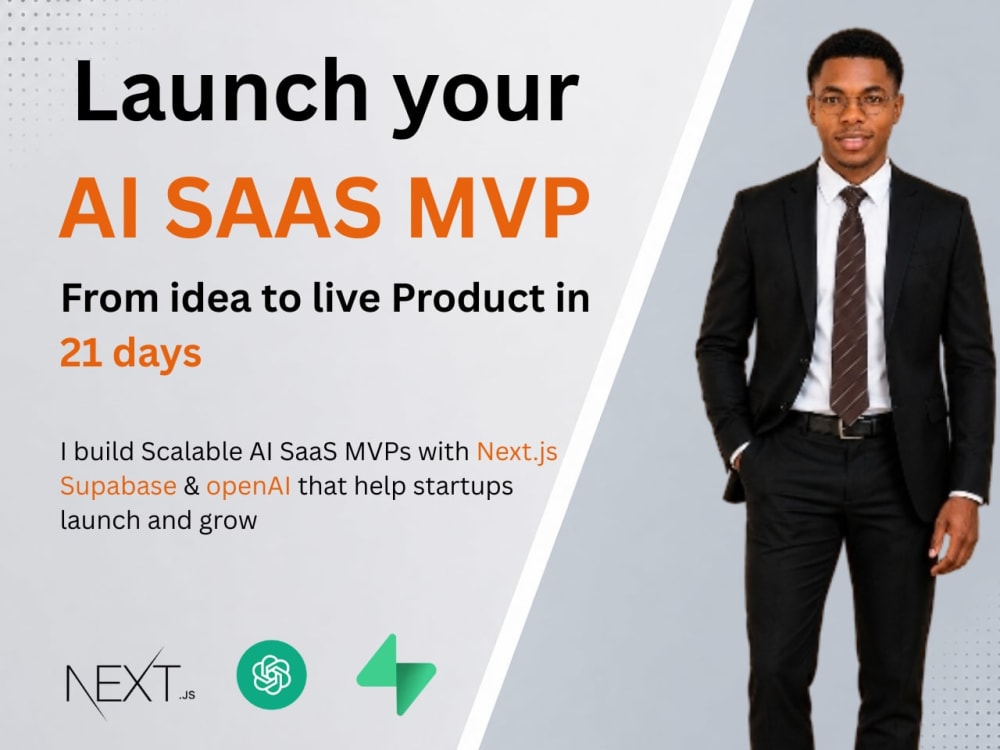 Launch your

AI SAAS MVP

From idea to live Product in 21 days

I build Scalable AI SaaS MVPs with Next.js Supabase & openAI that help startups launch and grow

NEXT.JS